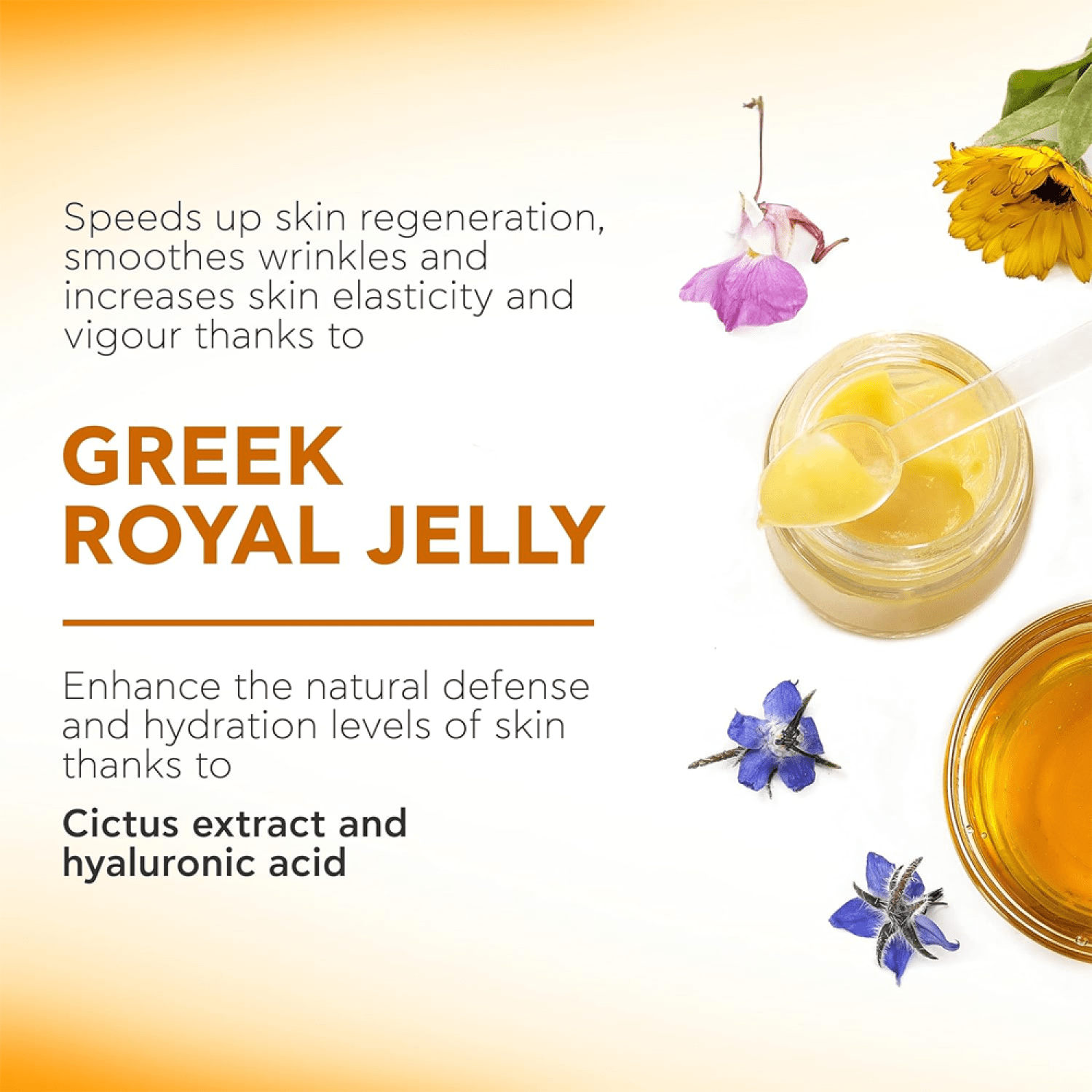 Speeds up skin regeneration, smoothes wrinkles and increases skin elasticity and vigour thanks to

GREEK ROYAL JELLY

Enhance the natural defense and hydration levels of skin thanks to

Cictus extract and hyaluronic acid